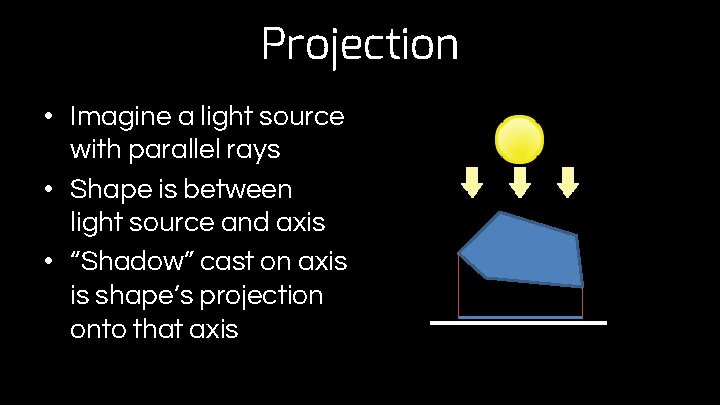 Projection

• Imagine a light source with parallel rays

• Shape is between light source and axis

• “Shadow” cast on axis is shape’s projection onto that axis